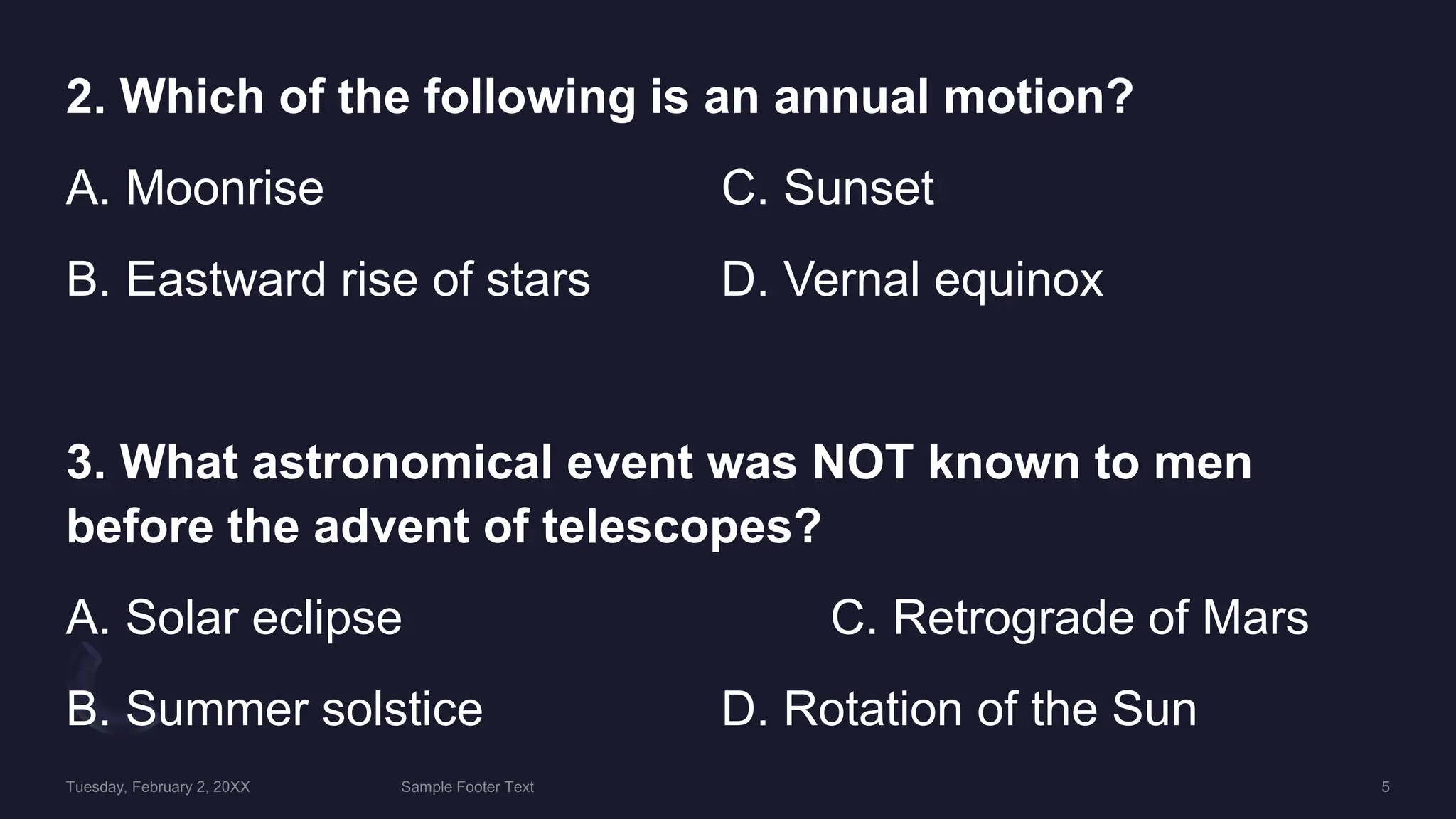 2. Which of the following is an annual motion?

A. Moonrise

B. Eastward rise of stars

C. Sunset

D. Vernal equinox

3. What astronomical event was NOT known to men before the advent of telescopes?

A. Solar eclipse

B. Summer solstice

C. Retrograde of Mars

D. Rotation of the Sun

Tuesday, February 2, 20XX Sample Footer Text 5